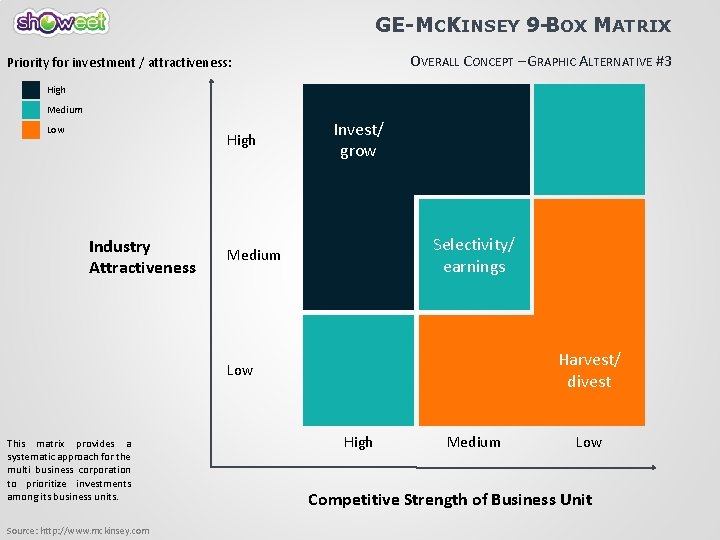 showeet

GE-McKinsey 9-Box Matrix

Overall Concept – Graphic Alternative #3

Priority for investment / attractiveness:

High

Medium

Low

Industry Attractiveness

High

Medium

Low

Invest/ grow

Selectivity/ earnings

Harvest/ divest

High

Medium

Low

Competitive Strength of Business Unit

This matrix provides a systematic approach for the multi business corporation to prioritize investments among its business units.

Source: http://www.mckinsey.com